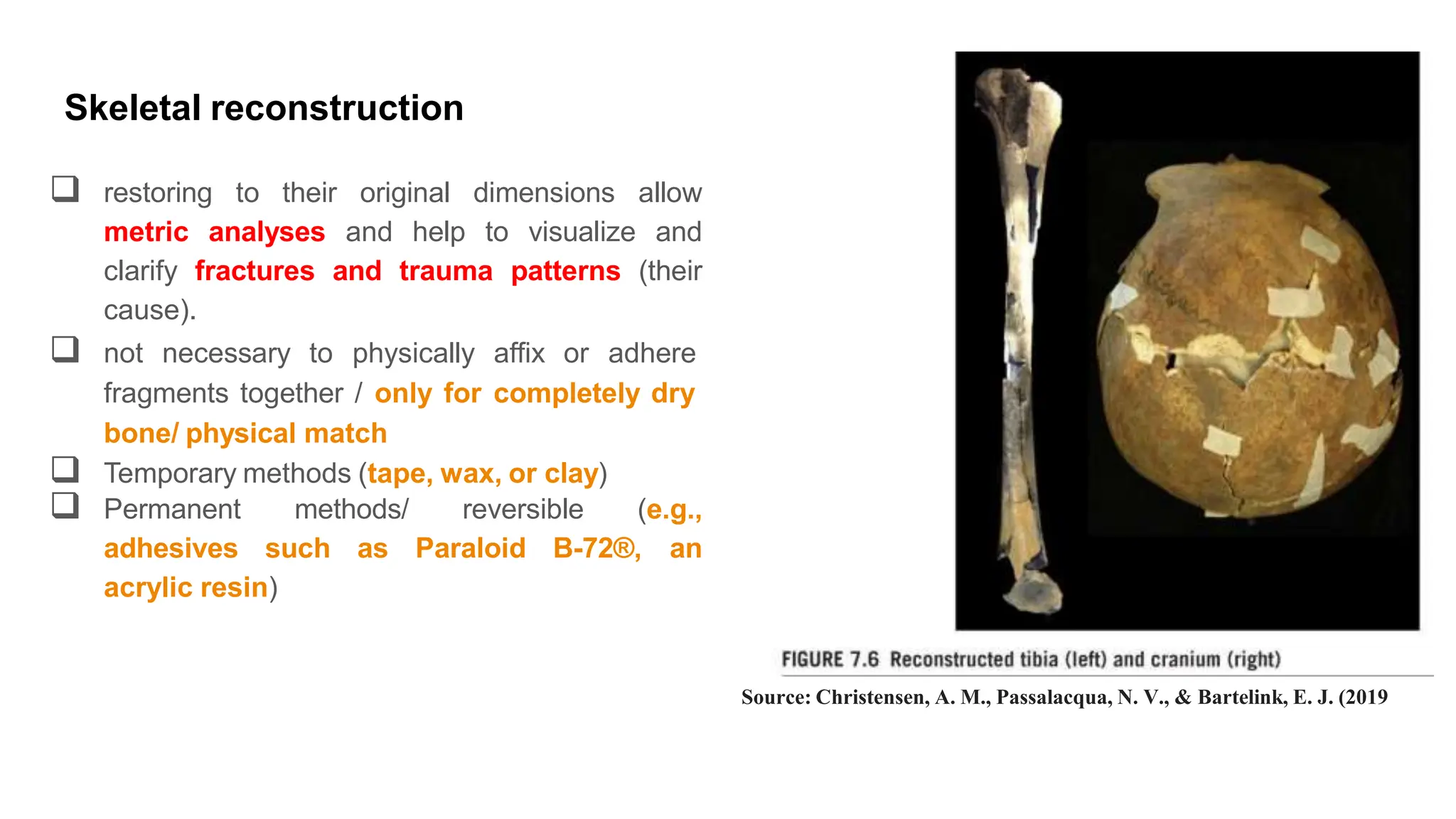 Skeletal reconstruction

❑ restoring to their original dimensions allow metric analyses and help to visualize and clarify fractures and trauma patterns (their cause).

❑ not necessary to physically affix or adhere fragments together / only for completely dry bone/ physical match

❑ Temporary methods (tape, wax, or clay)

❑ Permanent methods/ reversible (e.g., adhesives such as Paraloid B-72®, an acrylic resin)

FIGURE 7.6 Reconstructed tibia (left) and cranium (right)

Source: Christensen, A. M., Passalacqua, N. V., & Bartelink, E. J. (2019